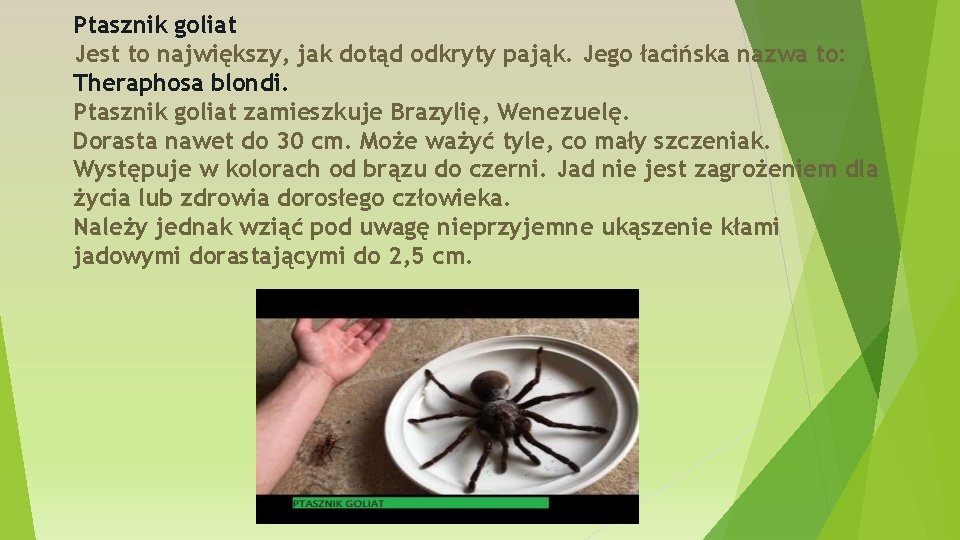 Ptasznik goliat
Jest to największy, jak dotąd odkryty pająk. Jego łacińska nazwa to: Theraphosa blondi.
Ptasznik goliat zamieszkuje Brazylię, Wenezuelę.
Dorasta nawet do 30 cm. Może ważyć tyle, co mały szczeniak.
Występuje w kolorach od brązu do czerni. Jad nie jest zagrożeniem dla życia lub zdrowia dorosłego człowieka.
Należy jednak wziąć pod uwagę nieprzyjemne ukąszenie kłami jadowymi dorastającymi do 2,5 cm.

PTASZNIK GOLIAT